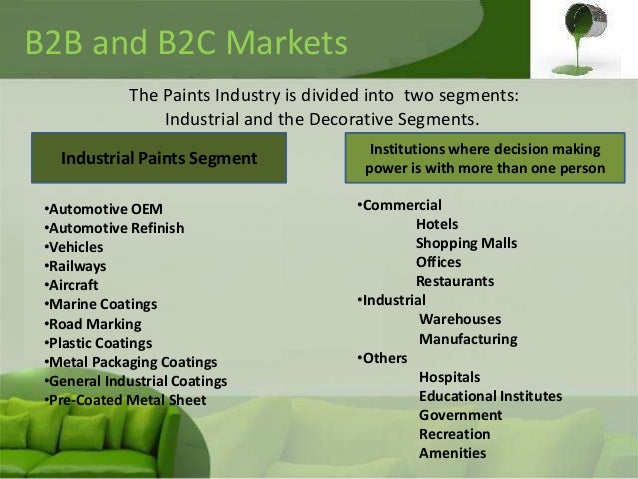 B2B and B2C Markets

The Paints Industry is divided into two segments: Industrial and the Decorative Segments.

Industrial Paints Segment

•Automotive OEM
•Automotive Refinish
•Vehicles
•Railways
•Aircraft
•Marine Coatings
•Road Marking
•Plastic Coatings
•Metal Packaging Coatings
•General Industrial Coatings
•Pre-Coated Metal Sheet

Institutions where decision making power is with more than one person

•Commercial
Hotels
Shopping Malls
Offices
Restaurants
•Industrial
Warehouses
Manufacturing
•Others
Hospitals
Educational Institutes
Government
Recreation
Amenities